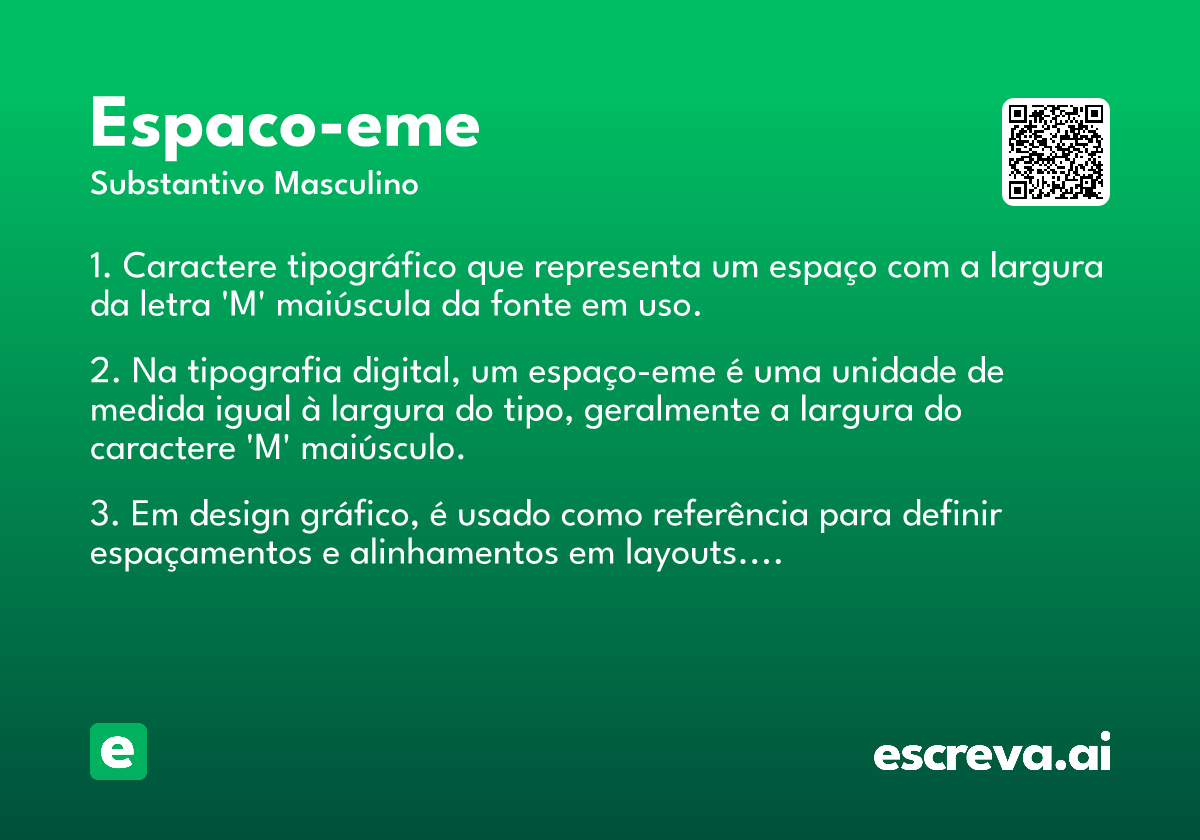 Espaco-eme
Substantivo Masculino

1. Caractere tipográfico que representa um espaço com a largura da letra 'M' maiúscula da fonte em uso.

2. Na tipografia digital, um espaço-eme é uma unidade de medida igual à largura do tipo, geralmente a largura do caractere 'M' maiúsculo.

3. Em design gráfico, é usado como referência para definir espaçamentos e alinhamentos em layouts....

e

escreva.ai